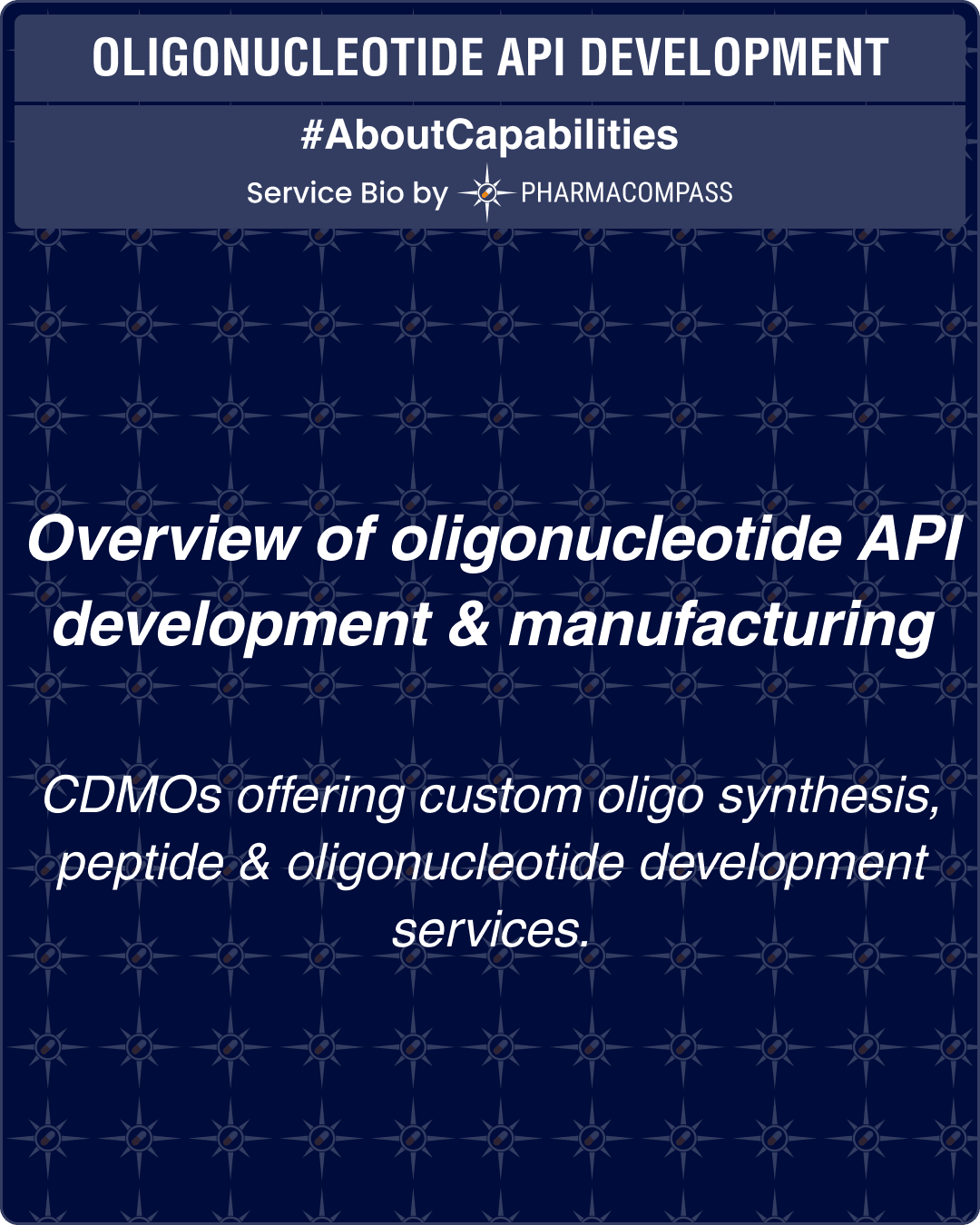 OLIGONUCLEOTIDE API DEVELOPMENT

#AboutCapabilities

Service Bio by PHARMACOMPASS

Overview of oligonucleotide API development & manufacturing

CDMOs offering custom oligo synthesis, peptide & oligonucleotide development services.